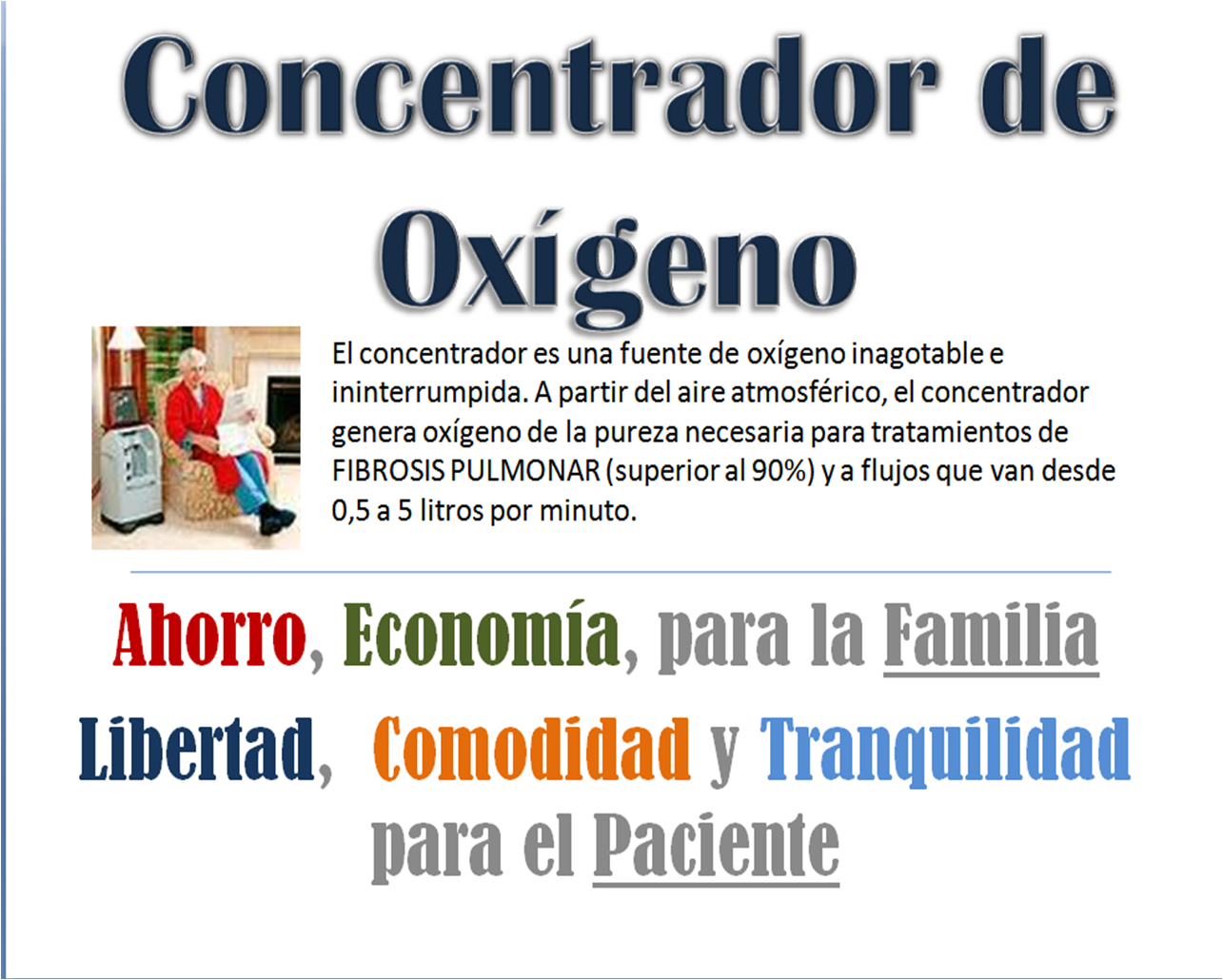 Concentrador de Oxígeno

El concentrador es una fuente de oxígeno inagotable e ininterrumpida. A partir del aire atmosférico, el concentrador genera oxígeno de la pureza necesaria para tratamientos de FIBROSIS PULMONAR (superior al 90%) y a flujos que van desde 0,5 a 5 litros por minuto.

Ahorro, Economía, para la Familia

Libertad, Comodidad y Tranquilidad para el Paciente